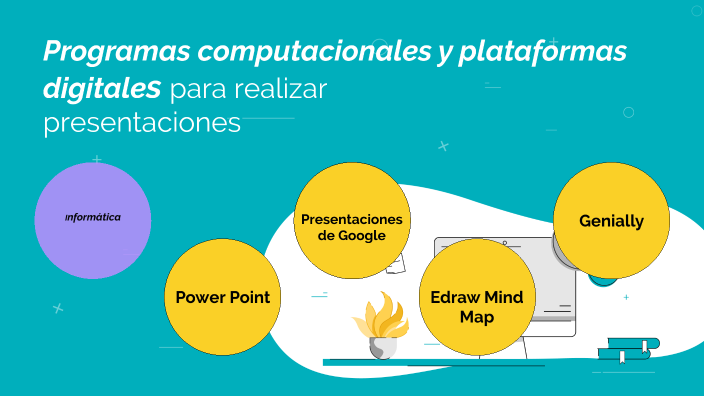 Programas computacionales y plataformas digitales para realizar presentaciones

Informática

Power Point

Presentaciones de Google

Edraw Mind Map

Genially